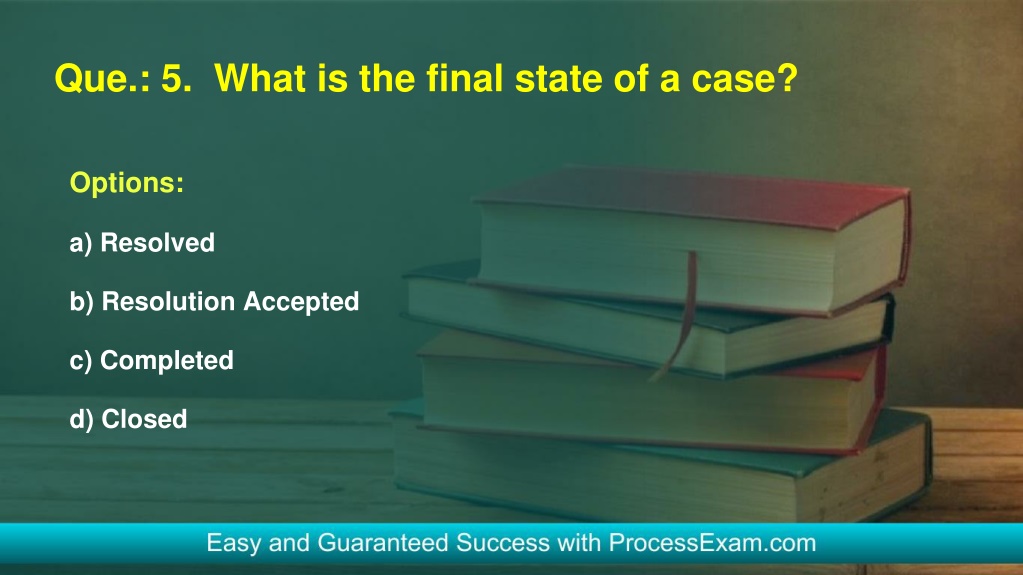 Que.: 5. What is the final state of a case?

Options:

a) Resolved

b) Resolution Accepted

c) Completed

d) Closed

Easy and Guaranteed Success with ProcessExam.com